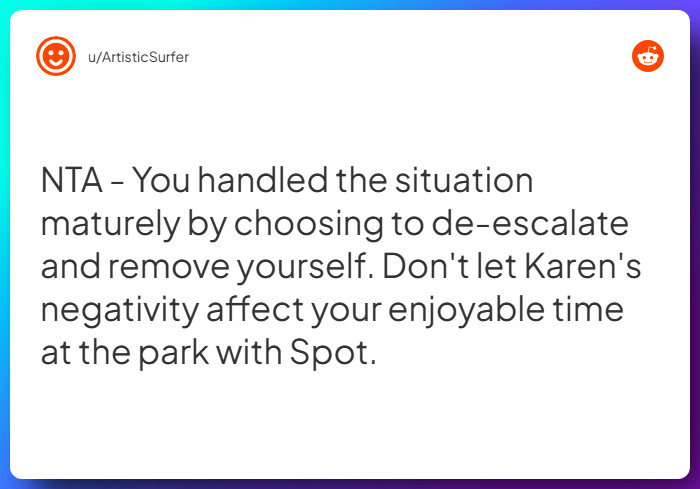 u/ArtisticSurfer

NTA - You handled the situation maturely by choosing to de-escalate and remove yourself. Don't let Karen's negativity affect your enjoyable time at the park with Spot.